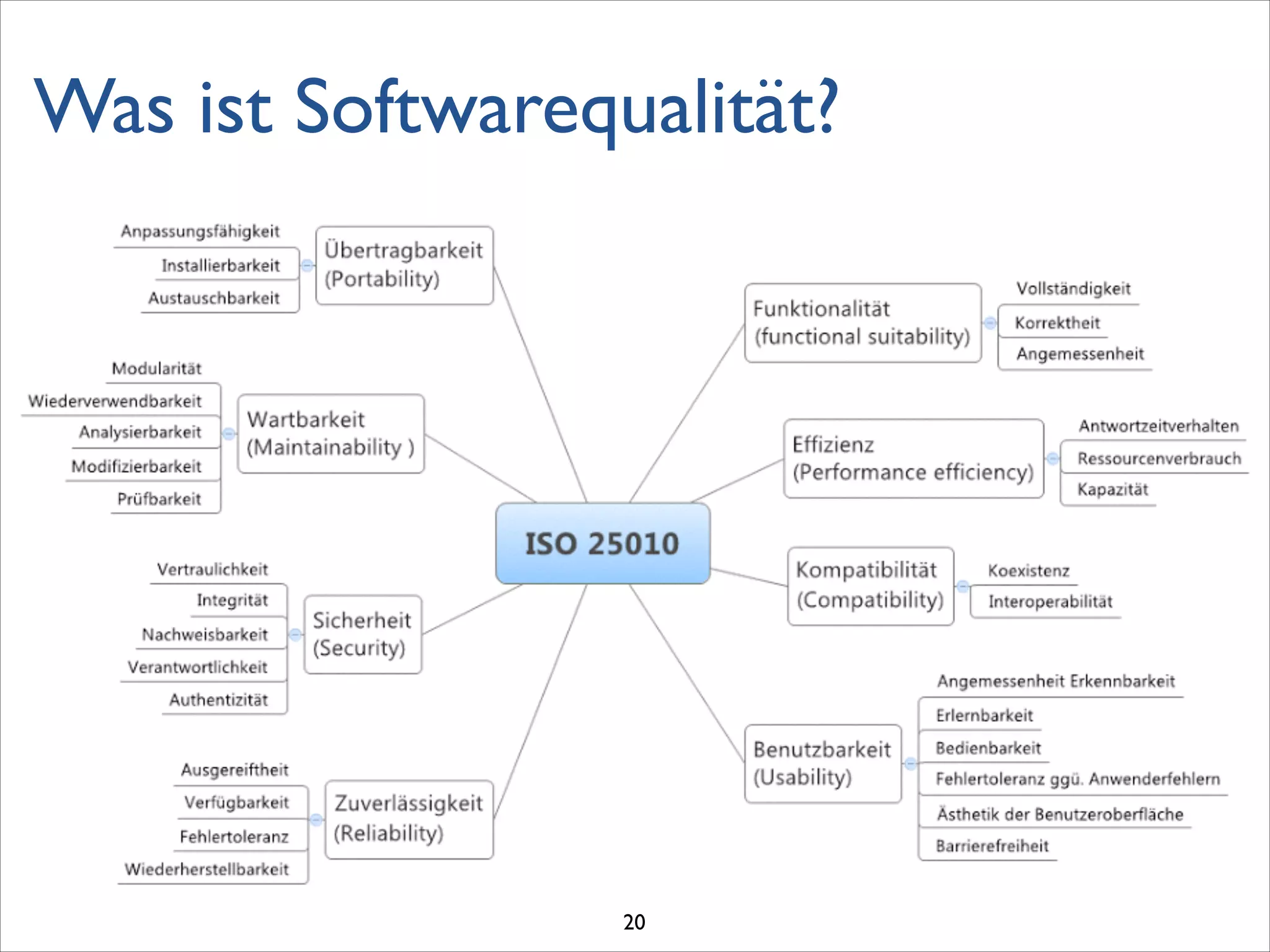 Was ist Softwarequalität?

Anpassungsfähigkeit
Installierbarkeit
Austauschbarkeit

Übertragbarkeit (Portability)

Modularität
Wiederverwendbarkeit
Analysierbarkeit
Modifizierbarkeit
Prüfbarkeit

Wartbarkeit (Maintainability )

Vertraulichkeit
Integrität
Nachweisbarkeit
Verantwortlichkeit
Authentizität

Sicherheit (Security)

Ausgereiftheit
Verfügbarkeit
Fehlertoleranz
Wiederherstellbarkeit

Zuverlässigkeit (Reliability)

ISO 25010

Funktionalität (functional suitability)

Vollständigkeit
Korrektheit
Angemessenheit

Effizienz (Performance efficiency)

Antwortzeitverhalten
Ressourcenverbrauch
Kapazität

Kompatibilität (Compatibility)

Koexistenz
Interoperabilität

Benutzbarkeit (Usability)

Angemessenheit Erkennbarkeit
Erlernbarkeit
Bedienbarkeit
Fehlertoleranz ggü. Anwenderfehlern
Ästhetik der Benutzeroberfläche
Barrierefreiheit

20